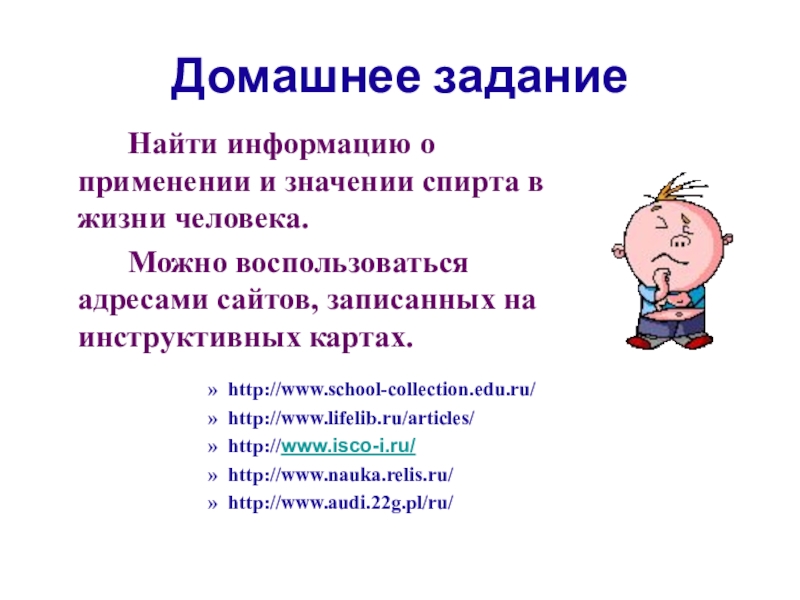 Домашнее задание

Найти информацию о применении и значении спирта в жизни человека.

Можно воспользоваться адресами сайтов, записанных на инструктивных картах.

» http://www.school-collection.edu.ru/
» http://www.lifelib.ru/articles/
» http://www.isco-i.ru/
» http://www.nauka.relis.ru/
» http://www.audi.22g.pl/ru/